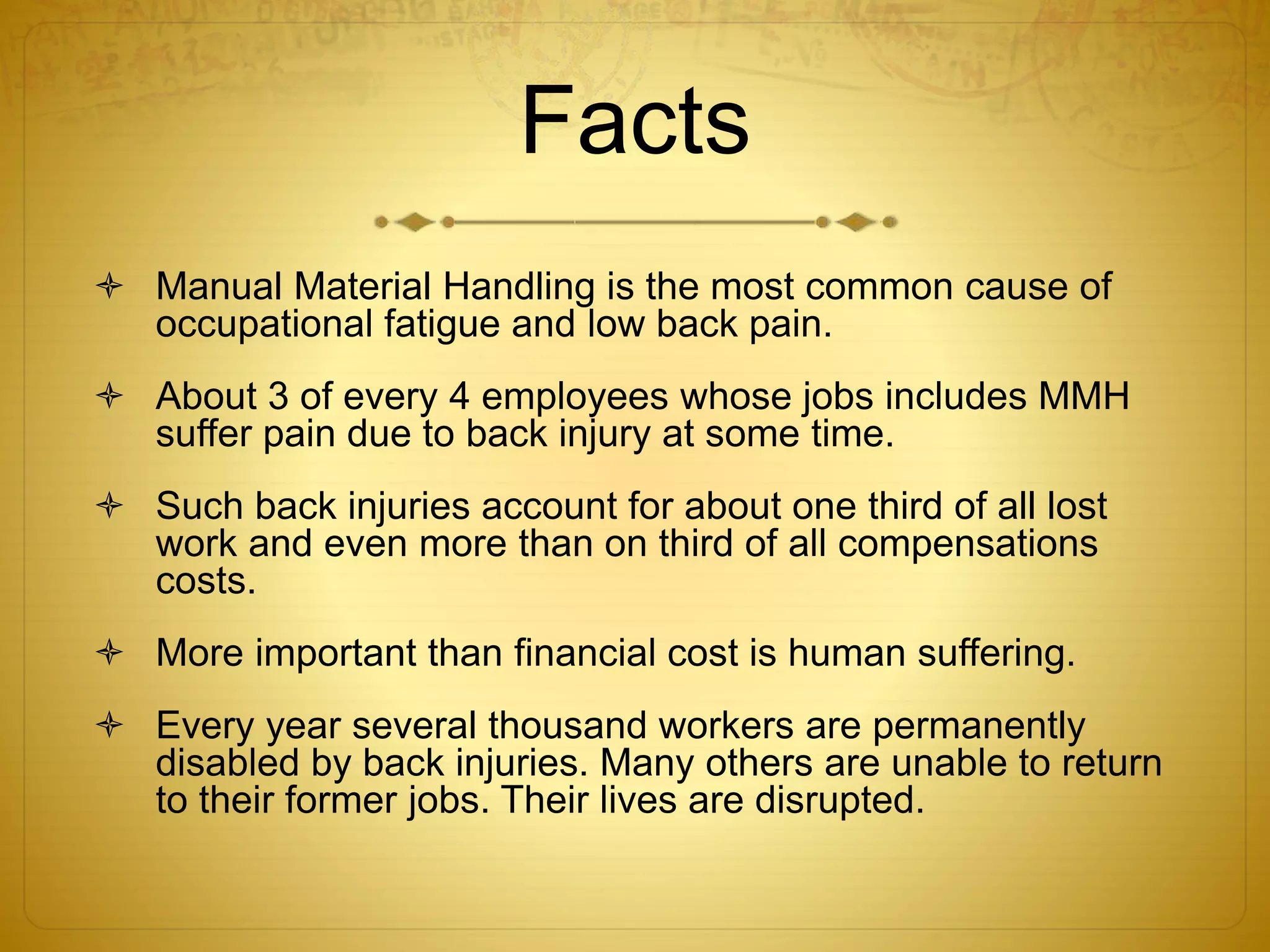 Facts

Manual Material Handling is the most common cause of occupational fatigue and low back pain.

About 3 of every 4 employees whose jobs includes MMH suffer pain due to back injury at some time.

Such back injuries account for about one third of all lost work and even more than on third of all compensations costs.

More important than financial cost is human suffering.

Every year several thousand workers are permanently disabled by back injuries. Many others are unable to return to their former jobs. Their lives are disrupted.